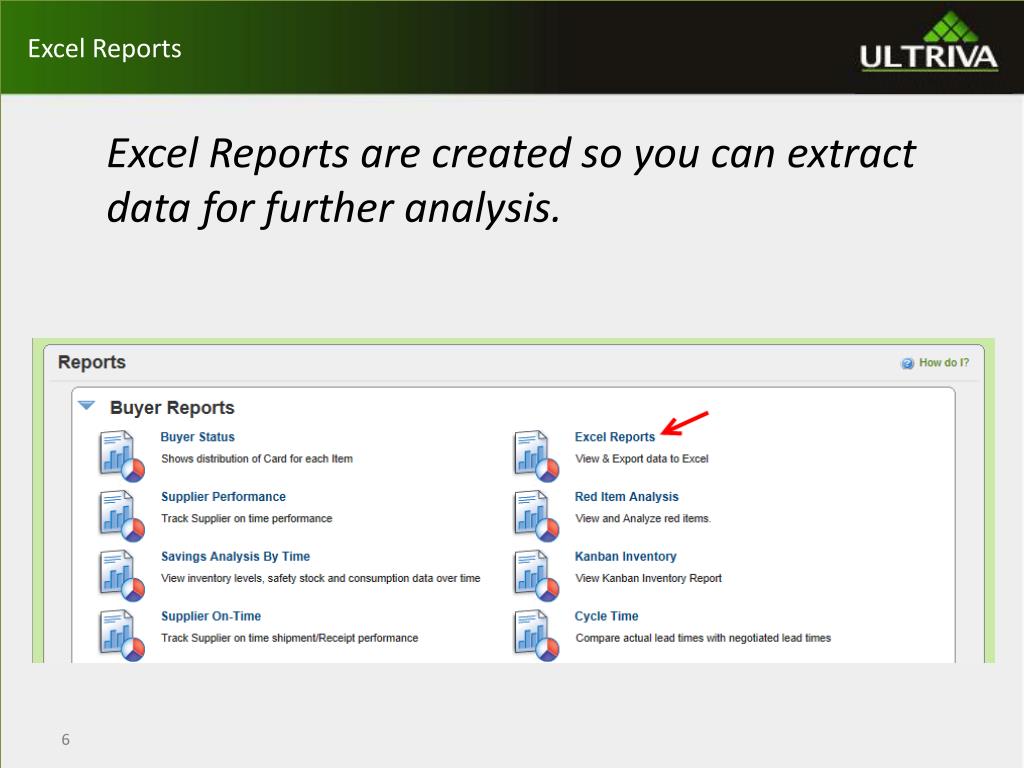 Excel Reports

ULTRIVA

Excel Reports are created so you can extract data for further analysis.

Reports

How do I?

Buyer Reports

Buyer Status
Shows distribution of Card for each Item

Supplier Performance
Track Supplier on time performance

Savings Analysis By Time
View inventory levels, safety stock and consumption data over time

Supplier On-Time
Track Supplier on time shipment/Receipt performance

Excel Reports
View & Export data to Excel

Red Item Analysis
View and Analyze red items.

Kanban Inventory
View Kanban Inventory Report

Cycle Time
Compare actual lead times with negotiated lead times

6